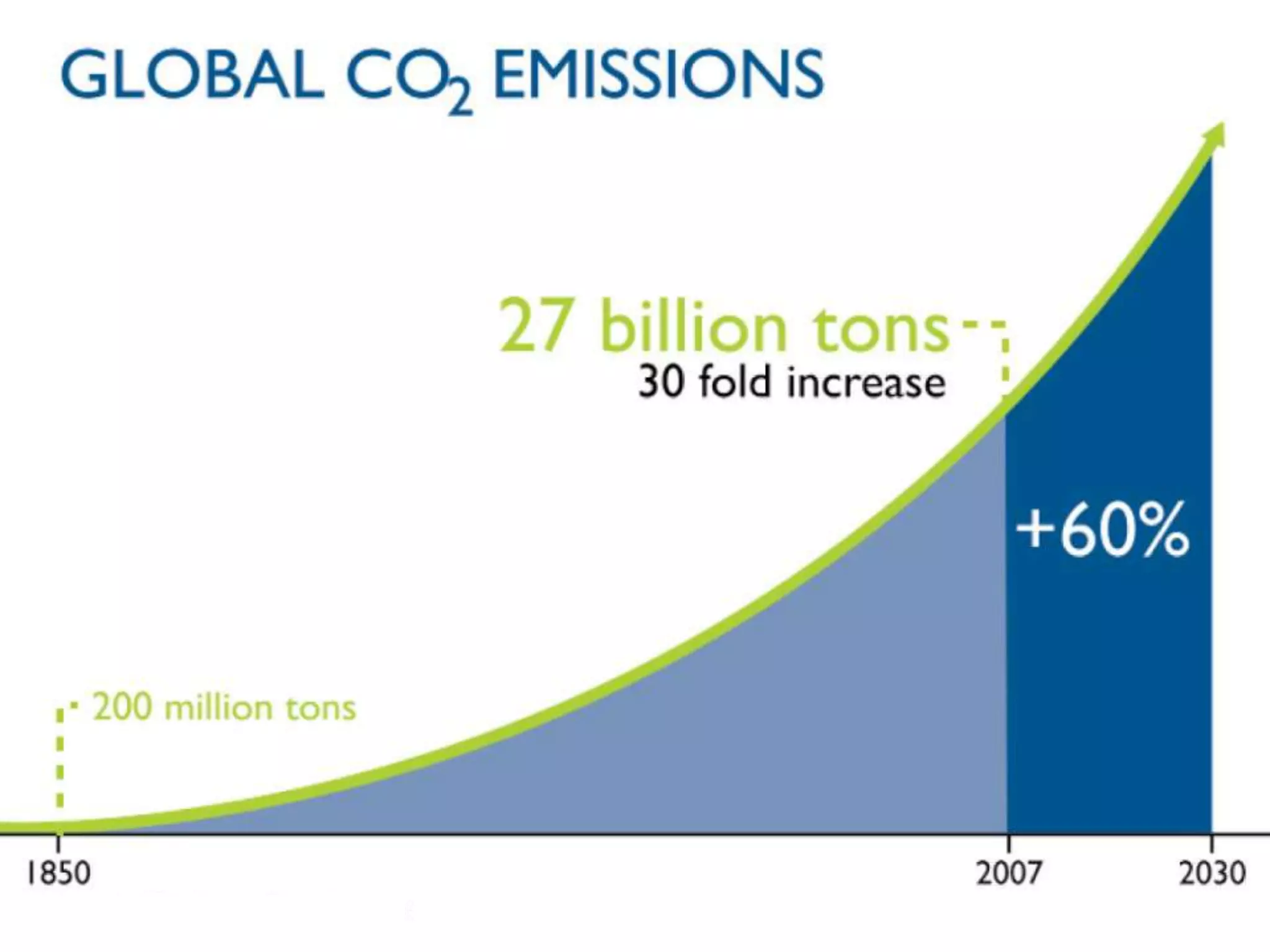 GLOBAL $CO_2$ EMISSIONS

27 billion tons
30 fold increase

+60%

200 million tons

1850
2007
2030